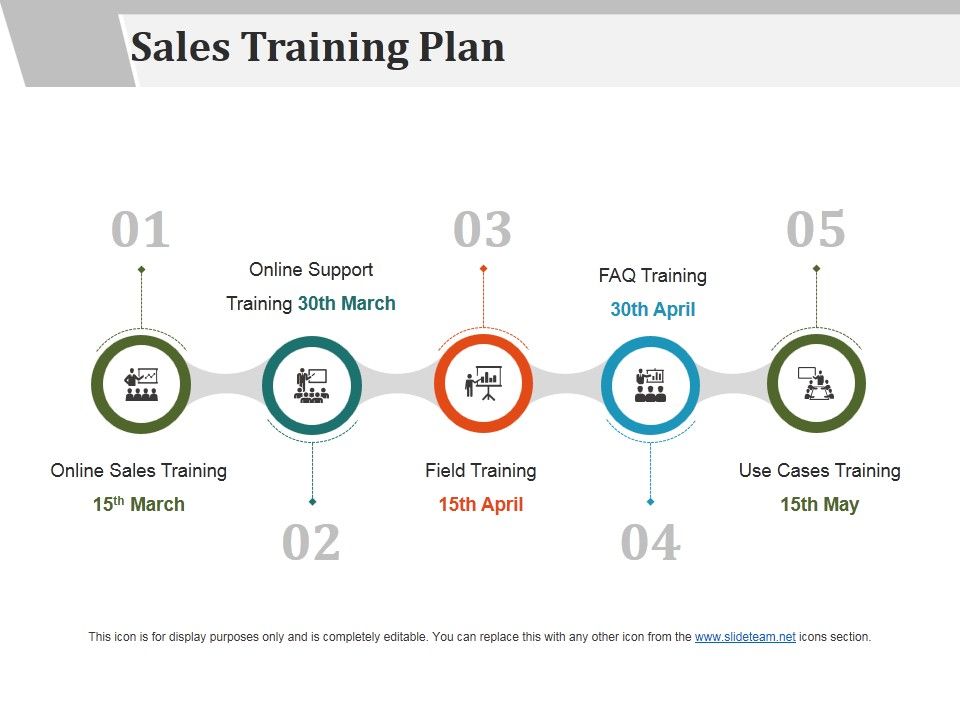 Sales Training Plan

01

Online Sales Training
15th March

Online Support Training 30th March

02

03

Field Training
15th April

FAQ Training
30th April

04

05

Use Cases Training
15th May

This icon is for display purposes only and is completely editable. You can replace this with any other icon from the www.slideteam.net icons section.